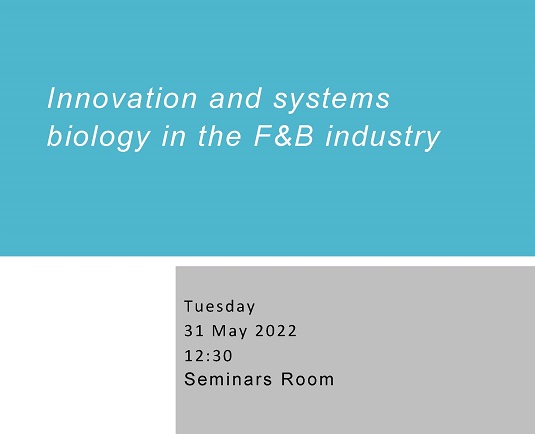 Innovation and systems biology in the F&B industry

Tuesday
31 May 2022
12:30
Seminars Room